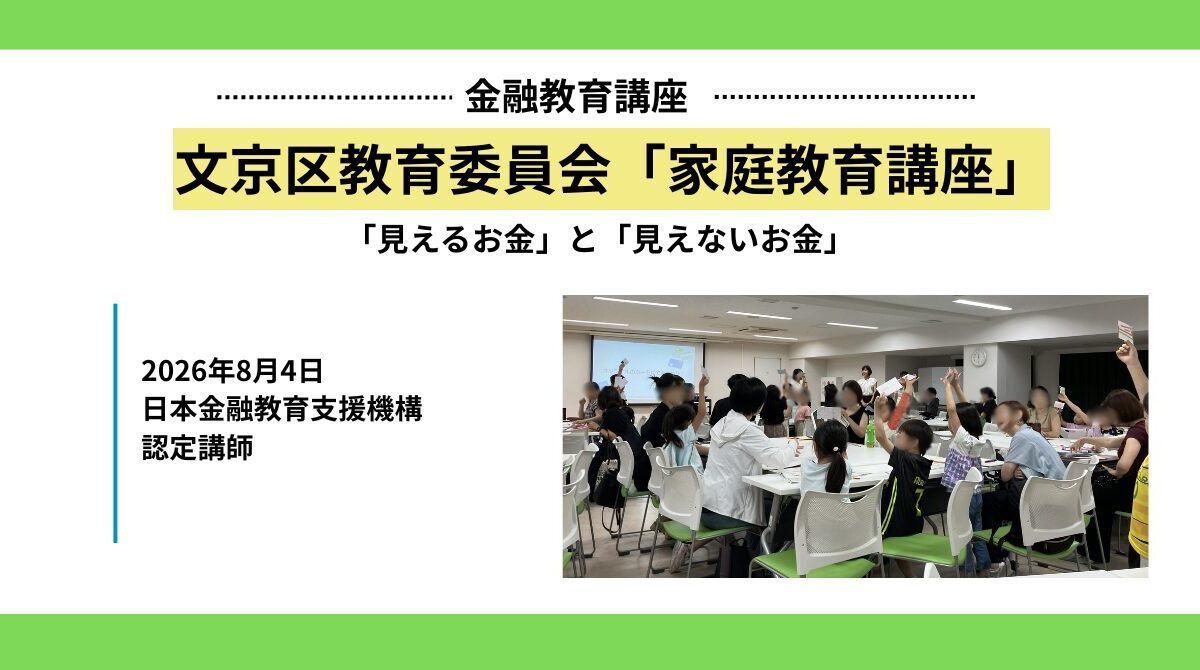 金融教育講座

文京区教育委員会「家庭教育講座」

「見えるお金」と「見えないお金」

2026年8月4日
日本金融教育支援機構
認定講師